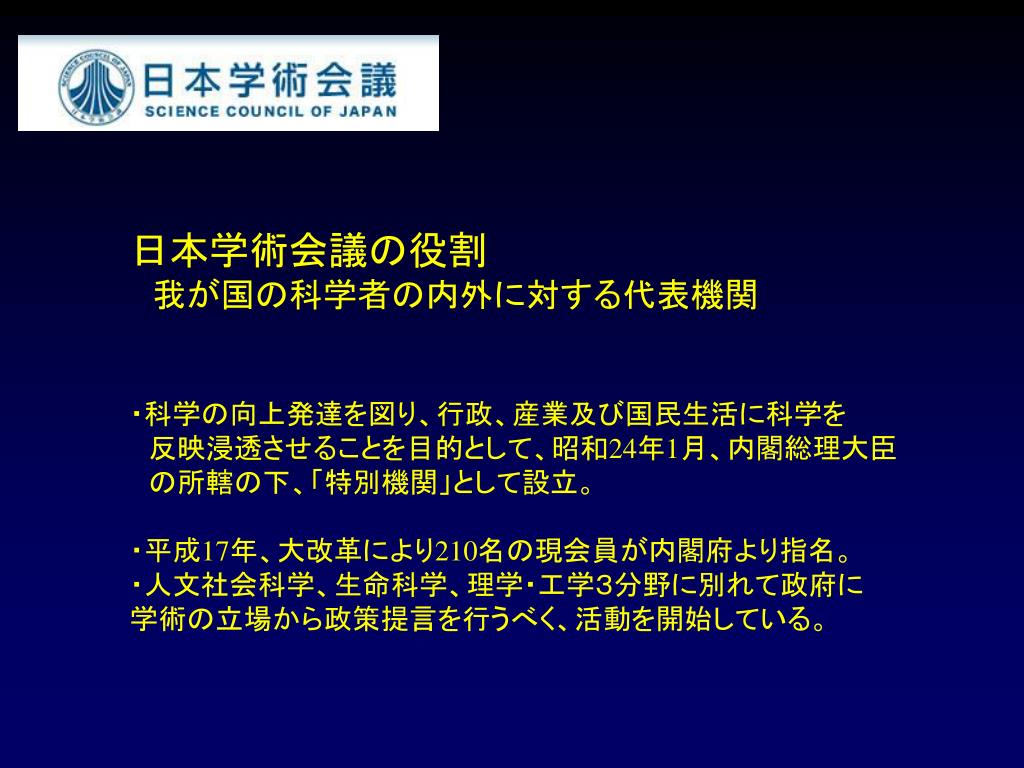 SCIENCE COUNCIL OF JAPAN
日本学術会議
SCIENCE COUNCIL OF JAPAN

日本学術会議の役割
我が国の科学者の内外に対する代表機関

・科学の向上発達を図り、行政、産業及び国民生活に科学を反映浸透させることを目的として、昭和24年1月、内閣総理大臣の所轄の下、「特別機関」として設立。

・平成17年、大改革により210名の現会員が内閣府より指名。
・人文社会科学、生命科学、理学・工学3分野に別れて政府に学術の立場から政策提言を行うべく、活動を開始している。